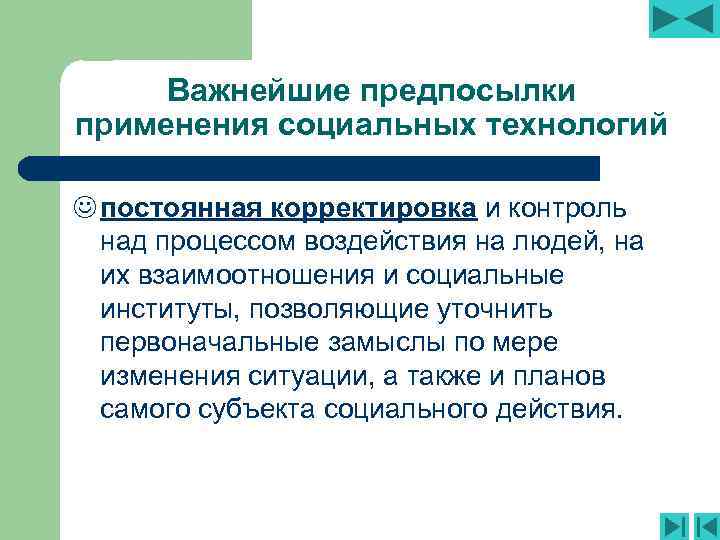 Важнейшие предпосылки применения социальных технологий

☺ постоянная корректировка и контроль над процессом воздействия на людей, на их взаимоотношения и социальные институты, позволяющие уточнить первоначальные замыслы по мере изменения ситуации, а также и планов самого субъекта социального действия.